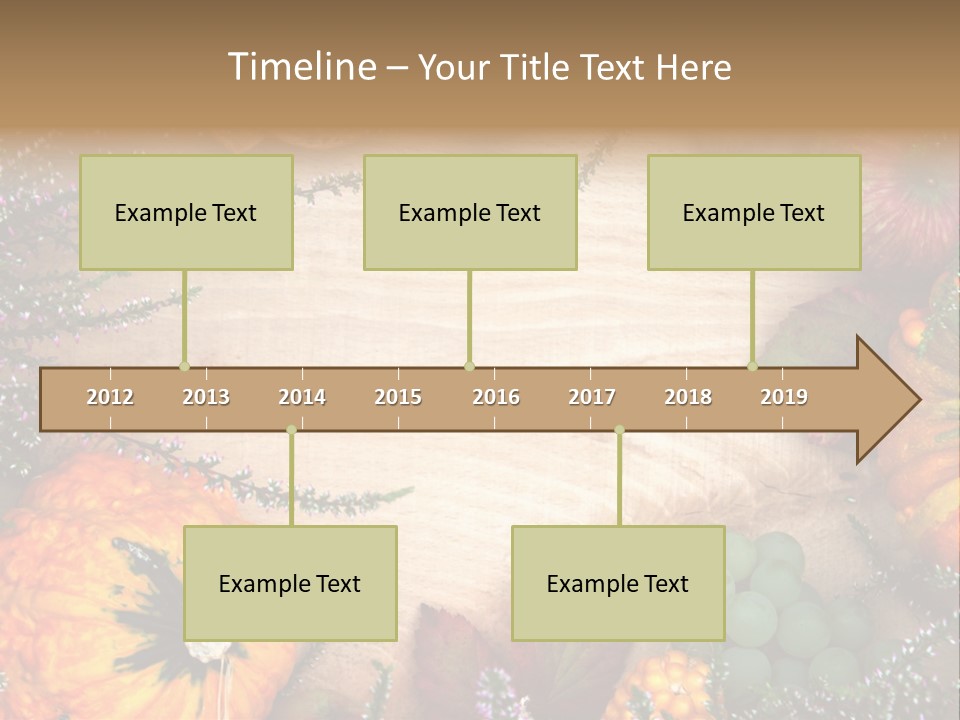 Timeline – Your Title Text Here

Example Text

Example Text

Example Text

2012 2013 2014 2015 2016 2017 2018 2019

Example Text

Example Text